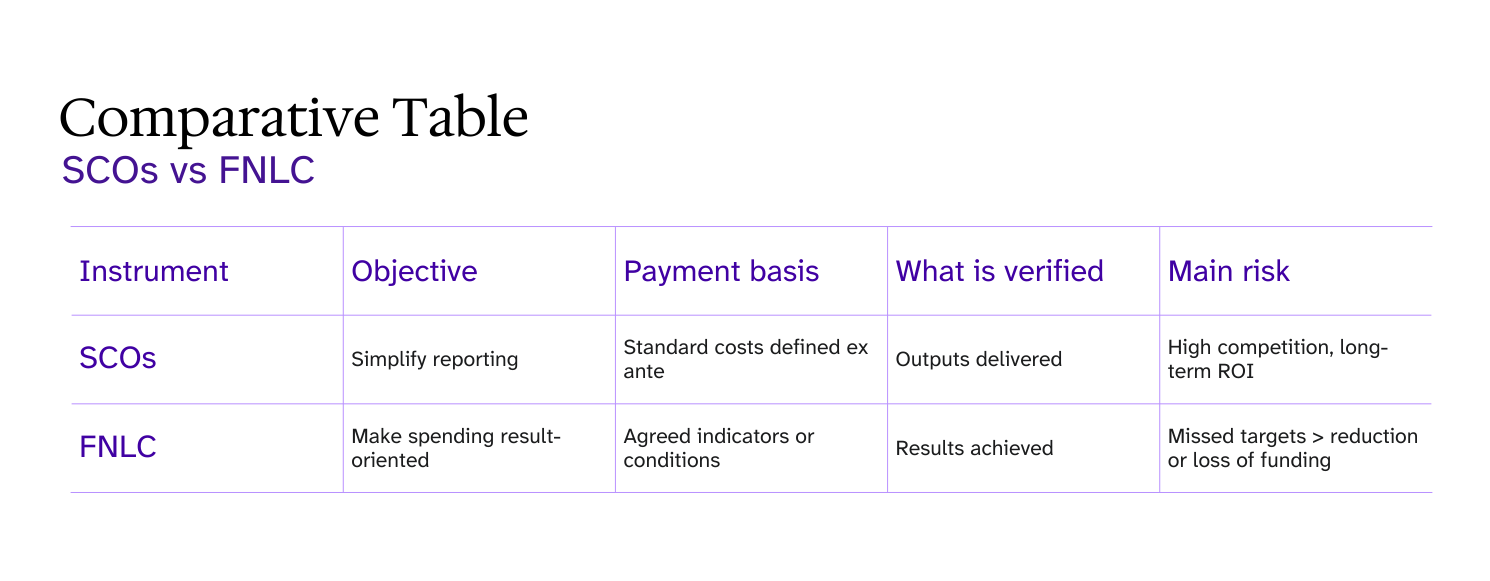 Comparative Table
SCOs vs FNLC

| Instrument | Objective | Payment basis | What is verified | Main risk |
|---|---|---|---|---|
| SCOs | Simplify reporting | Standard costs defined ex ante | Outputs delivered | High competition, long-term ROI |
| FNLC | Make spending result-oriented | Agreed indicators or conditions | Results achieved | Missed targets > reduction or loss of funding |